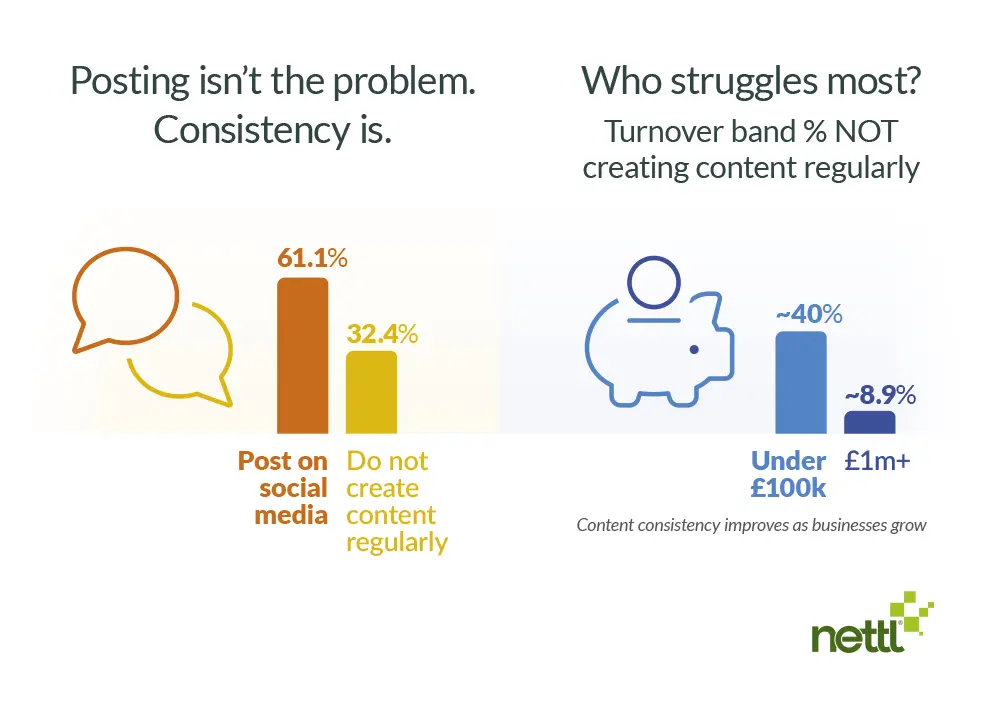 Posting isn't the problem. Consistency is.

61.1%

32.4%

Post on social media

Do not create content regularly

Who struggles most?

Turnover band % NOT creating content regularly

~40%

~8.9%

Under £100k

£1m+

Content consistency improves as businesses grow

nettl